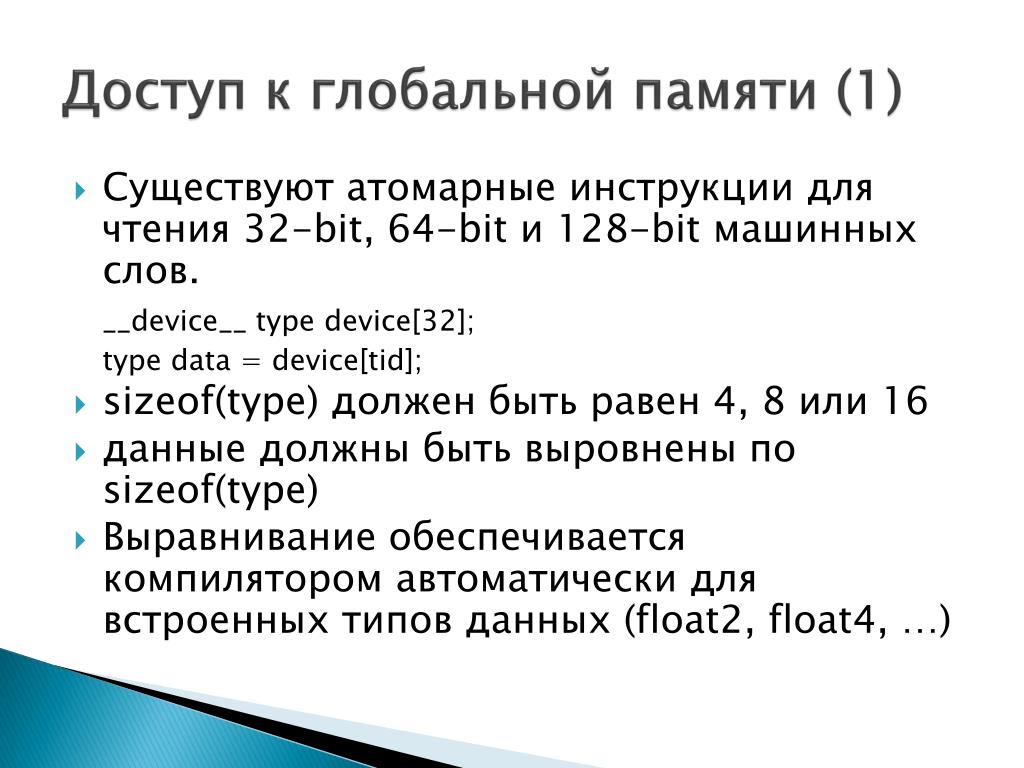 Доступ к глобальной памяти (1)

Существуют атомарные инструкции для чтения 32-bit, 64-bit и 128-bit машинных слов.

__device__ type device[32];
type data = device[tid];

sizeof(type) должен быть равен 4, 8 или 16

данные должны быть выровнены по sizeof(type)

Выравнивание обеспечивается компилятором автоматически для встроенных типов данных (float2, float4, …)